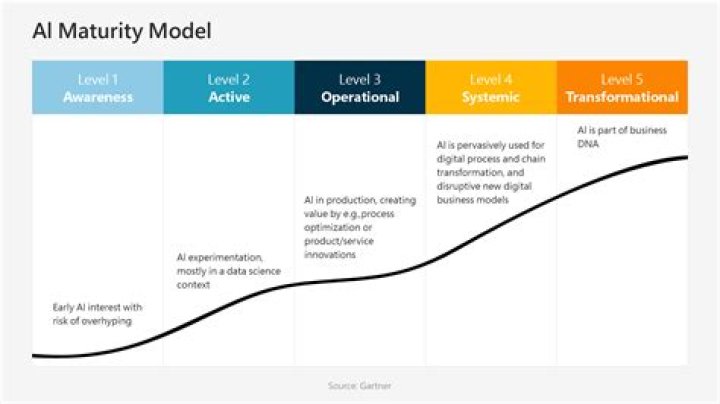 AI Maturity Model

Level 1
Awareness

Level 2
Active

Level 3
Operational

Level 4
Systemic

Level 5
Transformational

Early AI interest with risk of overhyping

AI experimentation, mostly in a data science context

AI in production, creating value by e.g.,process optimization or product/service innovations

AI is pervasively used for digital process and chain transformation, and disruptive new digital business models

AI is part of business DNA

Source: Gartner